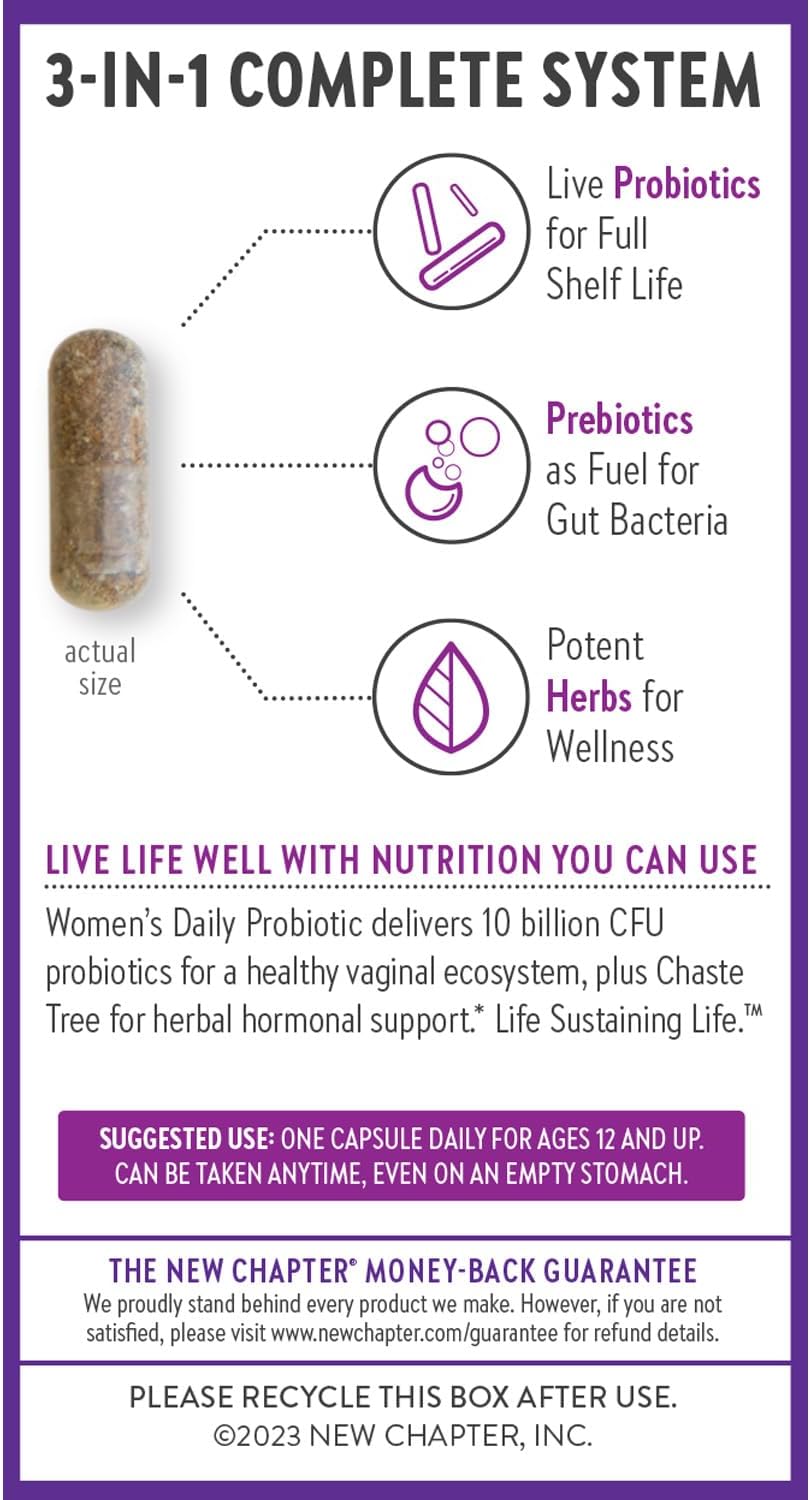 3-IN-1 COMPLETE SYSTEM

Live Probiotics for Full Shelf Life

Prebiotics as Fuel for Gut Bacteria

Potent Herbs for Wellness

actual size

LIVE LIFE WELL WITH NUTRITION YOU CAN USE

Women's Daily Probiotic delivers 10 billion CFU probiotics for a healthy vaginal ecosystem, plus Chaste Tree for herbal hormonal support.* Life Sustaining Life.™

SUGGESTED USE: ONE CAPSULE DAILY FOR AGES 12 AND UP. CAN BE TAKEN ANYTIME, EVEN ON AN EMPTY STOMACH.

THE NEW CHAPTER® MONEY-BACK GUARANTEE
We proudly stand behind every product we make. However, if you are not satisfied, please visit www.newchapter.com/guarantee for refund details.

PLEASE RECYCLE THIS BOX AFTER USE.
©2023 NEW CHAPTER, INC.